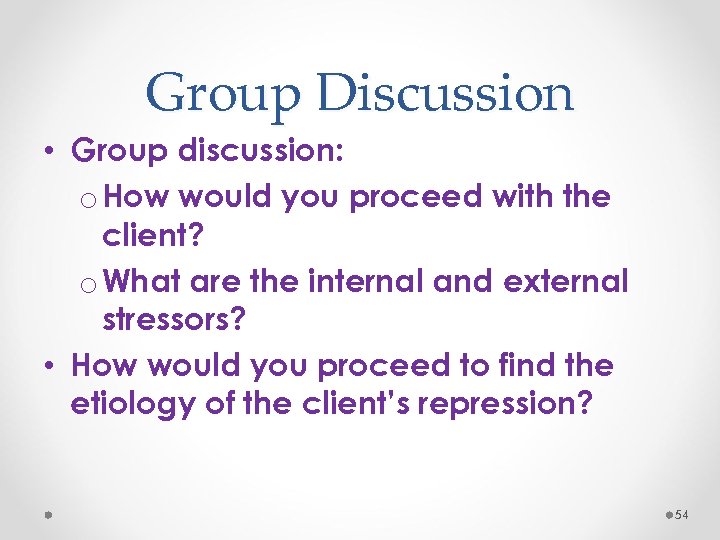 Group Discussion

• Group discussion:
  o How would you proceed with the client?
  o What are the internal and external stressors?
• How would you proceed to find the etiology of the client's repression?

54